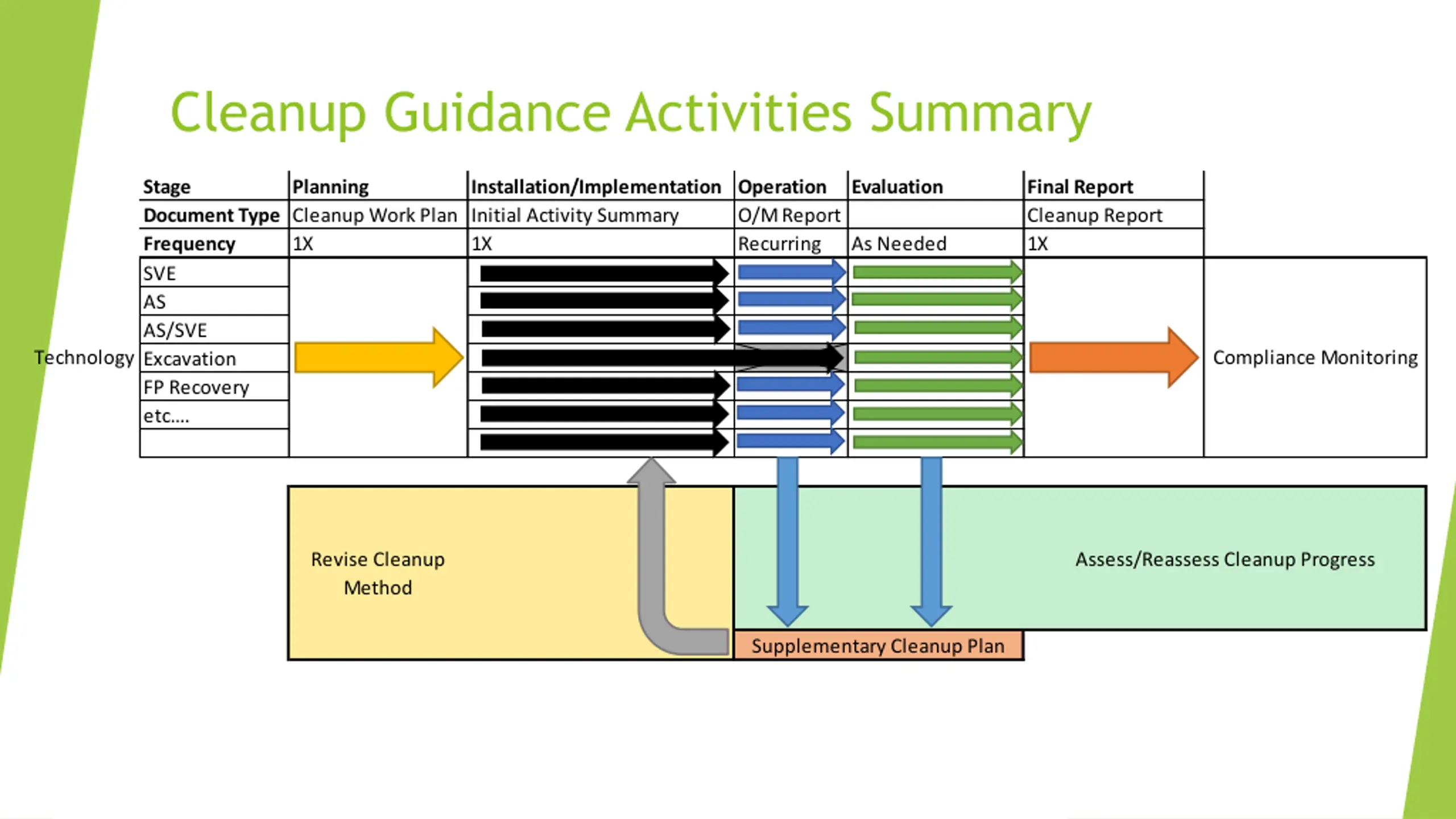 Cleanup Guidance Activities Summary

| Stage | Planning | Installation/Implementation | Operation | Evaluation | Final Report |
|---|---|---|---|---|---|
| Document Type | Cleanup Work Plan | Initial Activity Summary | O/M Report | | Cleanup Report |
| Frequency | 1X | 1X | Recurring | As Needed | 1X |

Technology
SVE
AS
AS/SVE
Excavation
FP Recovery
etc....

Compliance Monitoring

Revise Cleanup Method

Assess/Reassess Cleanup Progress

Supplementary Cleanup Plan